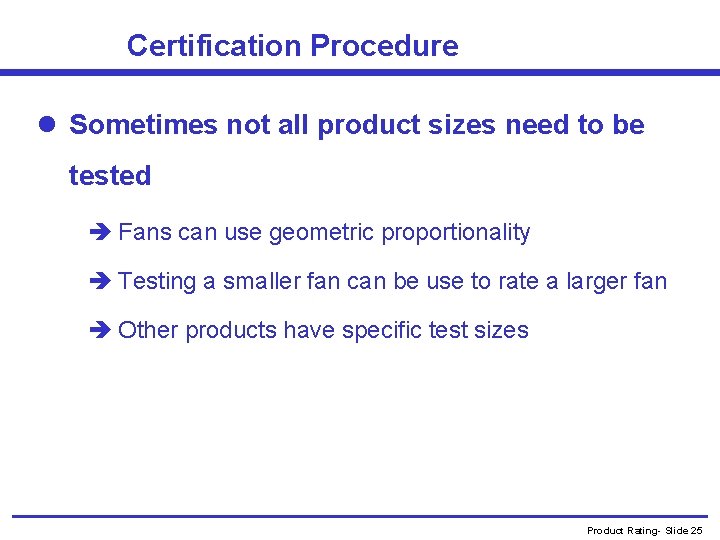 Certification Procedure

● Sometimes not all product sizes need to be tested

➔ Fans can use geometric proportionality

➔ Testing a smaller fan can be use to rate a larger fan

➔ Other products have specific test sizes

Product Rating- Slide 25